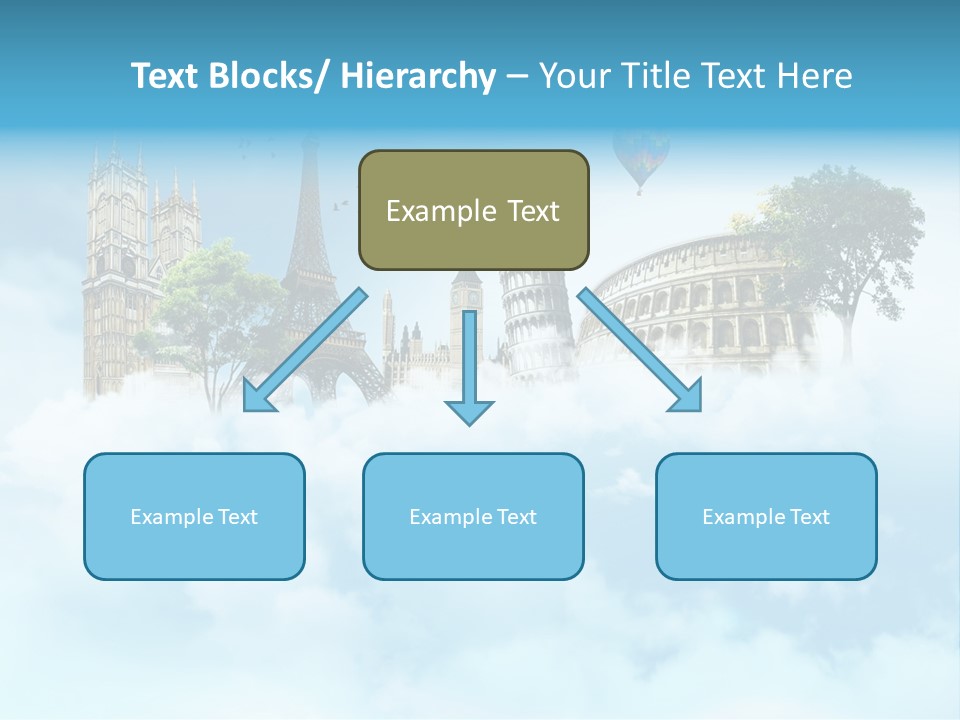 Text Blocks/ Hierarchy – Your Title Text Here

Example Text

Example Text

Example Text

Example Text